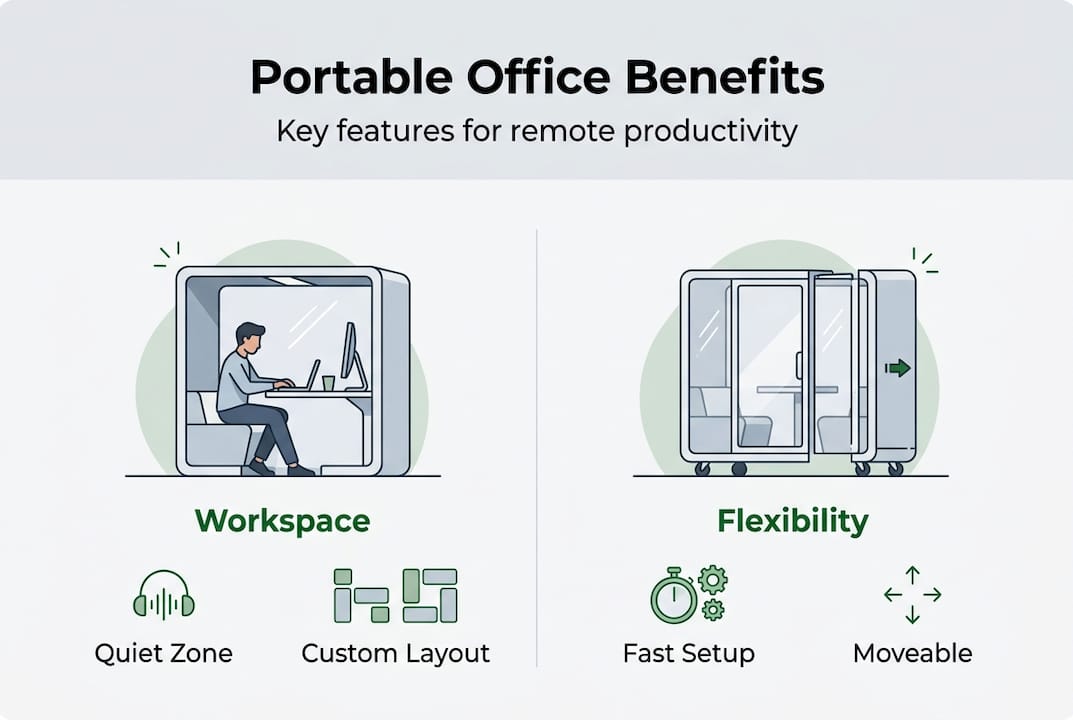 Portable Office Benefits
Key features for remote productivity

Workspace

Quiet Zone

Custom Layout

Flexibility

Fast Setup

Moveable